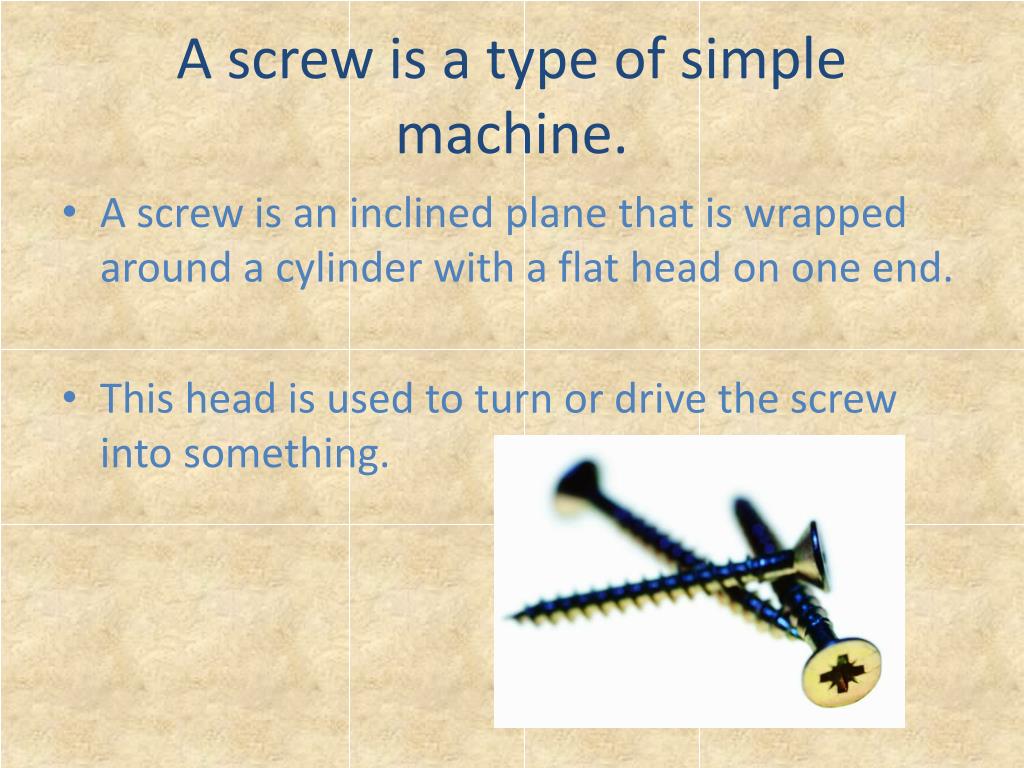 A screw is a type of simple machine.

• A screw is an inclined plane that is wrapped around a cylinder with a flat head on one end.

• This head is used to turn or drive the screw into something.